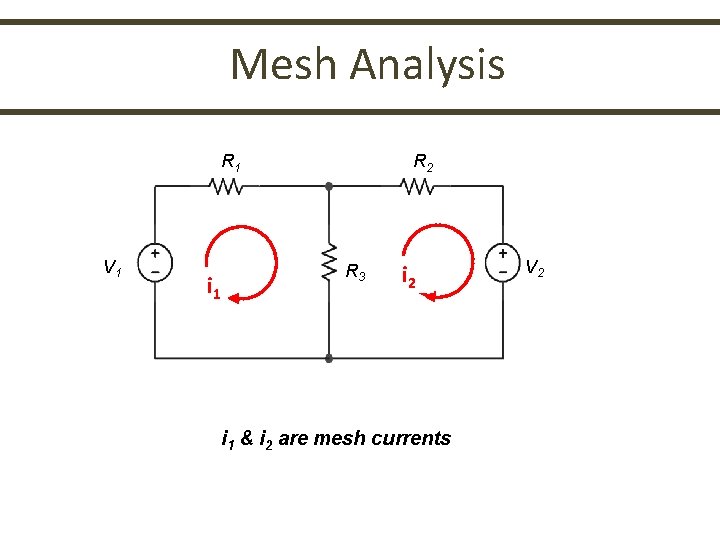 Mesh Analysis

$R_1$

$R_2$

$V_1$

+
−

$i_1$

$R_3$

$i_2$

+
−

$V_2$

$i_1$ & $i_2$ are mesh currents